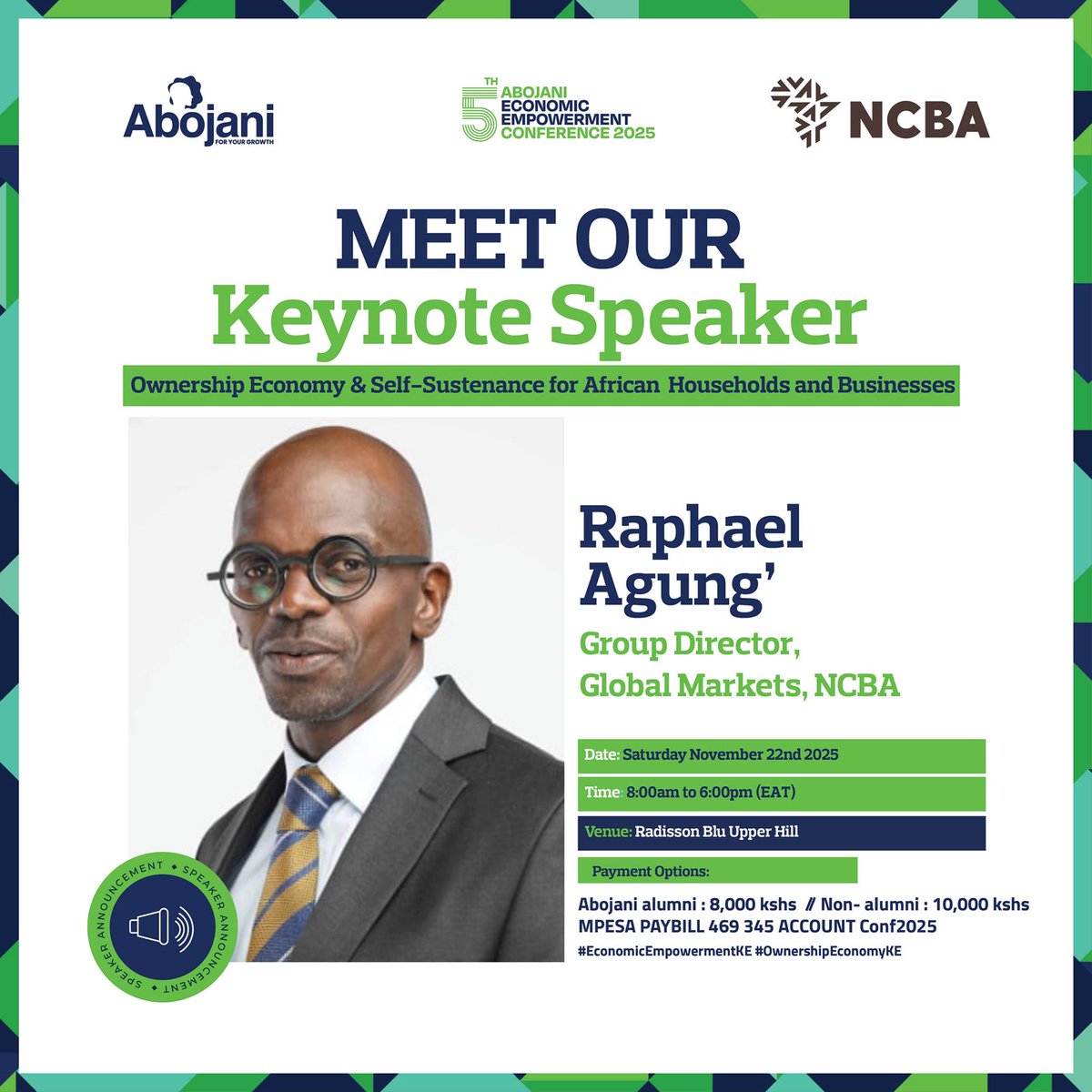 Abojani
FOR YOUR GROWTH

5TH ABOJANI ECONOMIC EMPOWERMENT CONFERENCE 2025

NCBA

MEET OUR
Keynote Speaker

Ownership Economy & Self-Sustenance for African Households and Businesses

Raphael Agung'

Group Director, Global Markets, NCBA

Date: Saturday November 22nd 2025

Time: 8:00am to 6:00pm (EAT)

Venue: Radisson Blu Upper Hill

Payment Options:

Abojani alumni : 8,000 kshs // Non- alumni : 10,000 kshs
MPESA PAYBILL 469 345 ACCOUNT Conf2025

#EconomicEmpowermentKE #OwnershipEconomyKE

SPEAKER ANNOUNCEMENT • SPEAKER ANNOUNCEMENT •